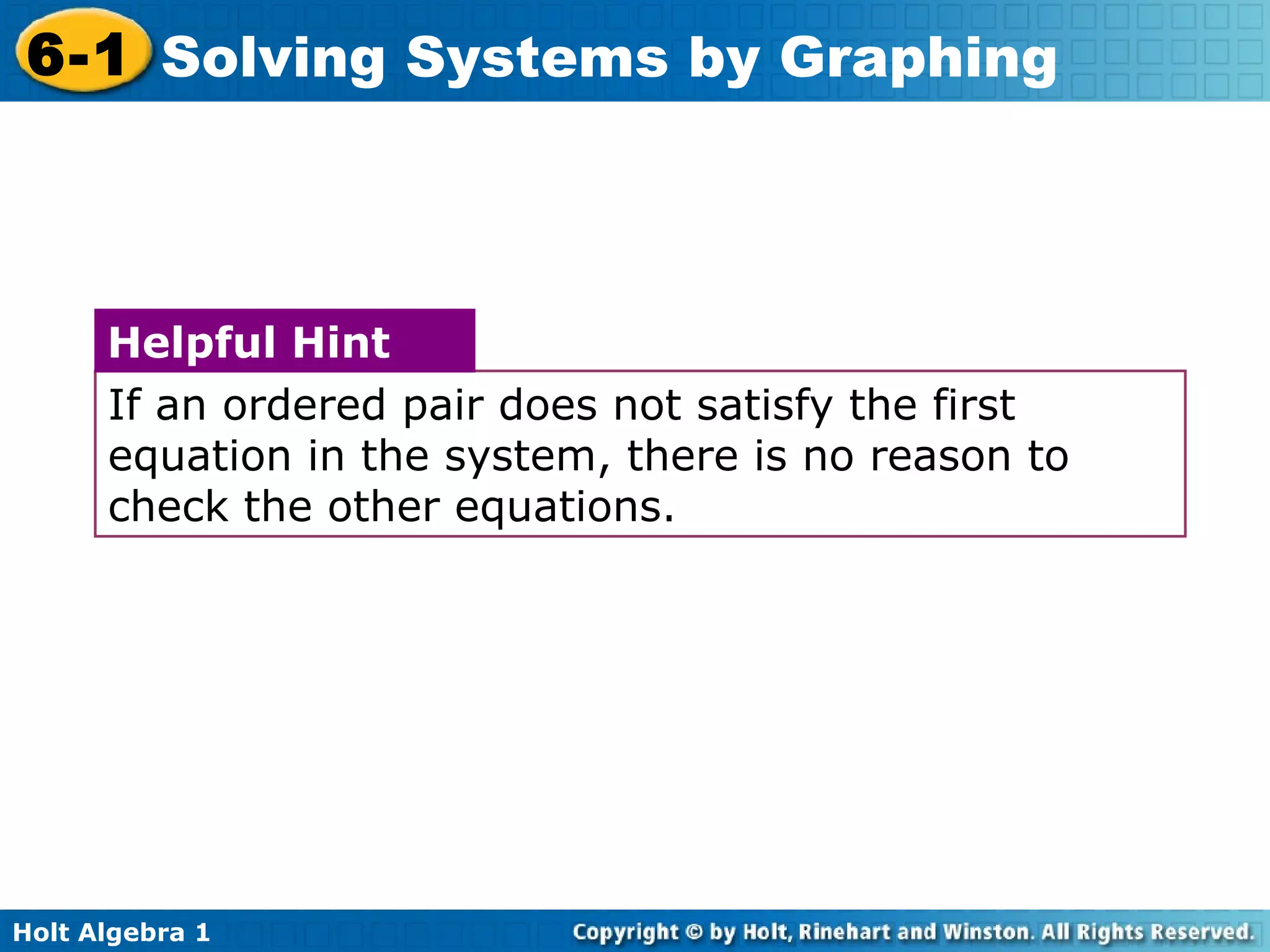 6-1 Solving Systems by Graphing

Helpful Hint

If an ordered pair does not satisfy the first equation in the system, there is no reason to check the other equations.

Holt Algebra 1

Copyright © by Holt, Rinehart and Winston. All Rights Reserved.